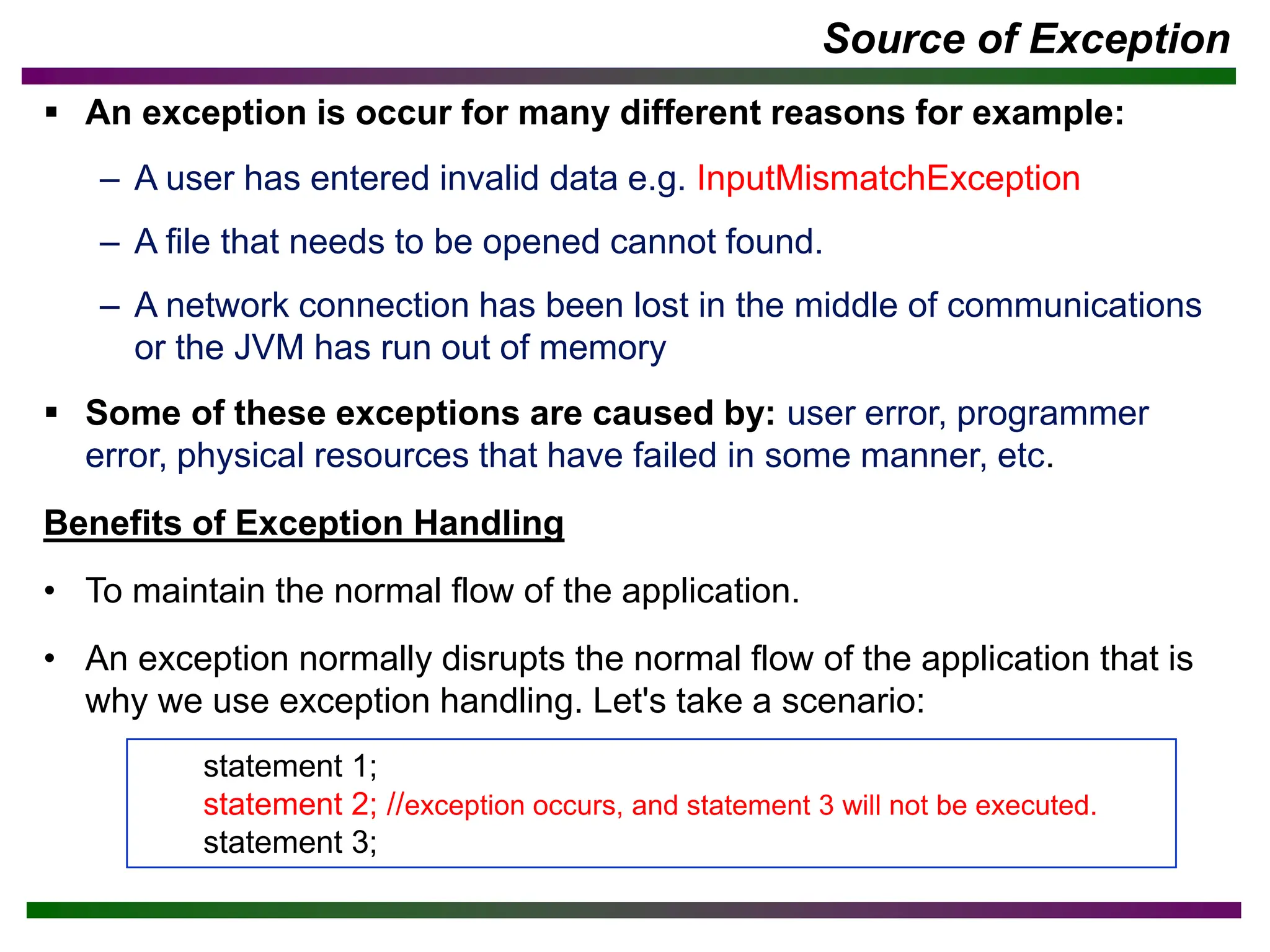 Source of Exception

▪ An exception is occur for many different reasons for example:

– A user has entered invalid data e.g. InputMismatchException

– A file that needs to be opened cannot found.

– A network connection has been lost in the middle of communications or the JVM has run out of memory

▪ Some of these exceptions are caused by: user error, programmer error, physical resources that have failed in some manner, etc.

Benefits of Exception Handling

• To maintain the normal flow of the application.

• An exception normally disrupts the normal flow of the application that is why we use exception handling. Let's take a scenario:

statement 1;
statement 2; //exception occurs, and statement 3 will not be executed.
statement 3;